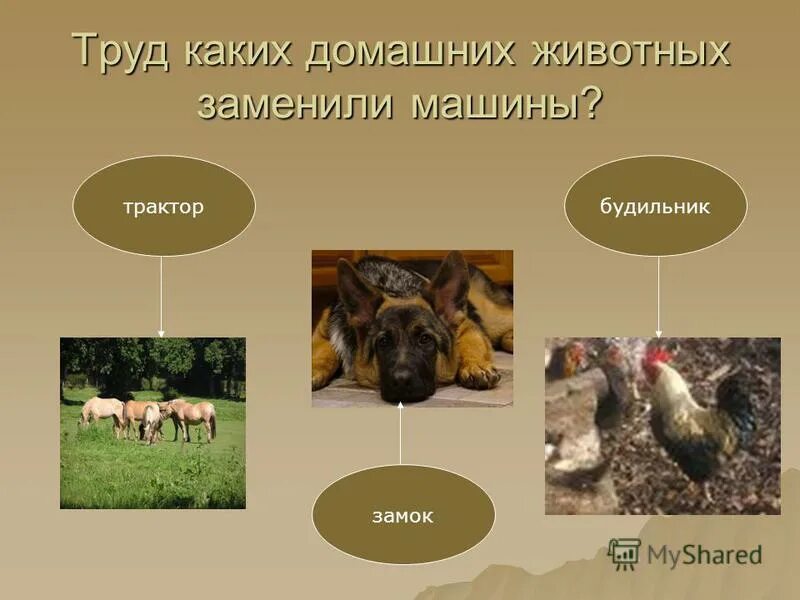 Труд каких домашних животных заменили машины?

трактор

будильник

замок

MyShared